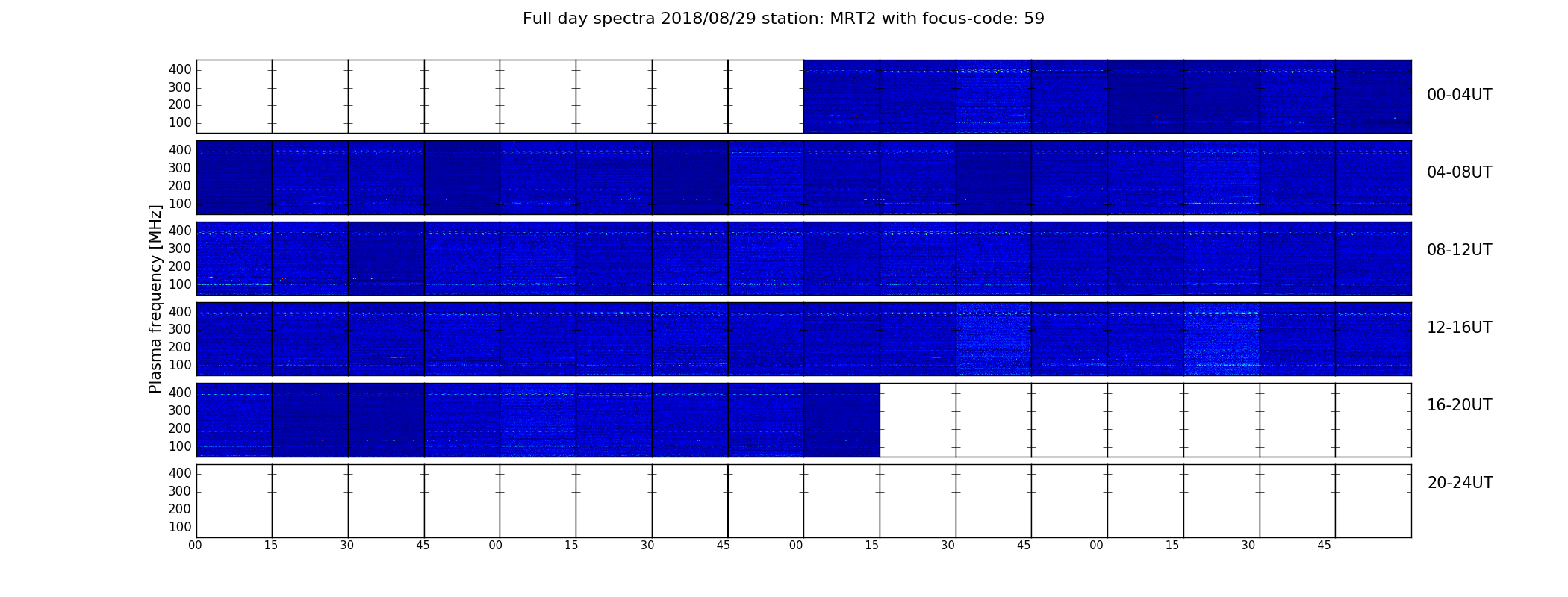 Full day spectra 2018/08/29 station: MRT2 with focus-code: 59

Plasma frequency [MHz]

400
300
200
100
00-04UT

400
300
200
100
04-08UT

400
300
200
100
08-12UT

400
300
200
100
12-16UT

400
300
200
100
16-20UT

400
300
200
100
20-24UT

00 15 30 45 00 15 30 45 00 15 30 45 00 15 30 45